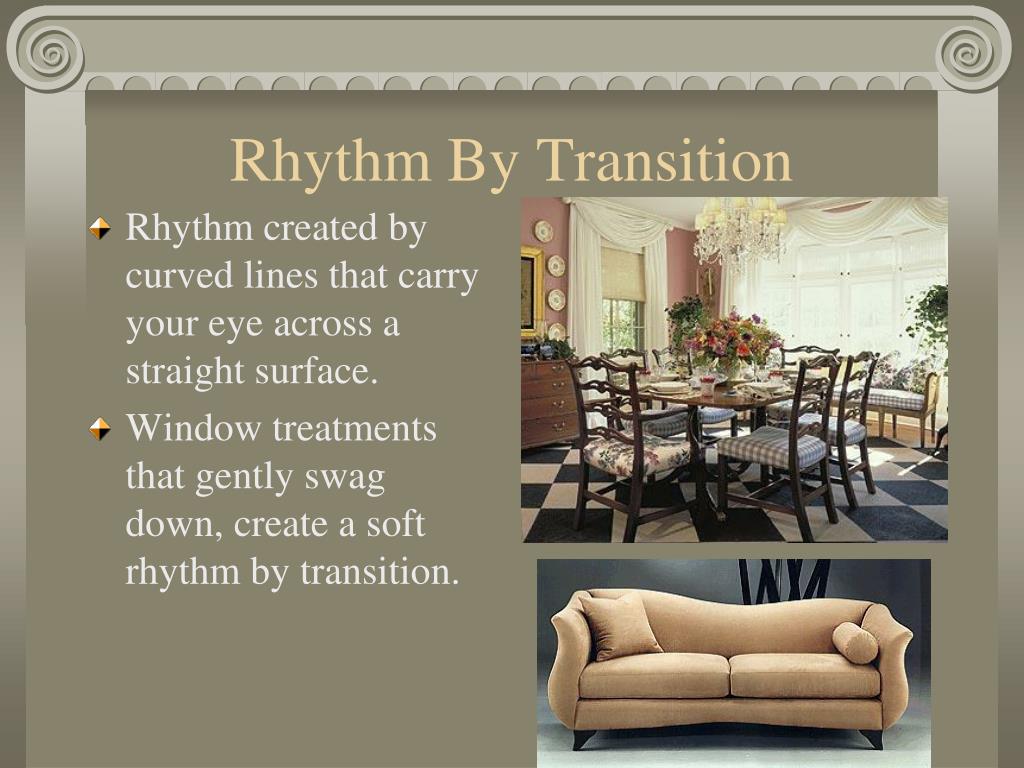 Rhythm By Transition

Rhythm created by curved lines that carry your eye across a straight surface.

Window treatments that gently swag down, create a soft rhythm by transition.